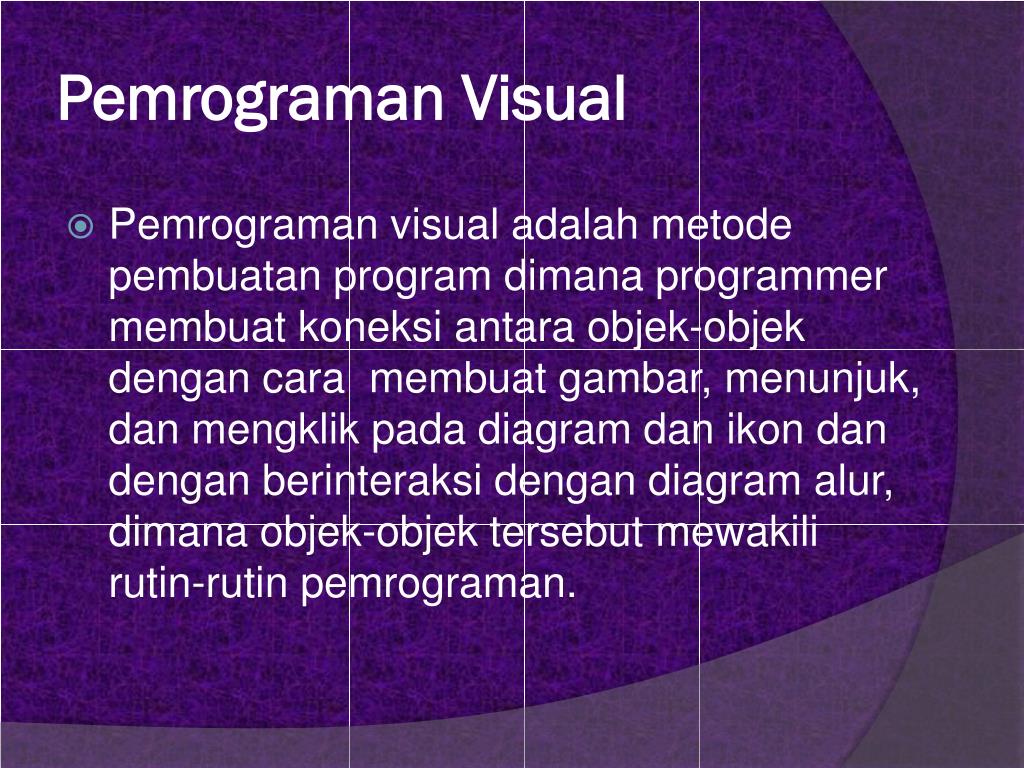 Pemrograman Visual

Pemrograman visual adalah metode pembuatan program dimana programmer membuat koneksi antara objek-objek dengan cara  membuat gambar, menunjuk, dan mengklik pada diagram dan ikon dan dengan berinteraksi dengan diagram alur, dimana objek-objek tersebut mewakili rutin-rutin pemrograman.